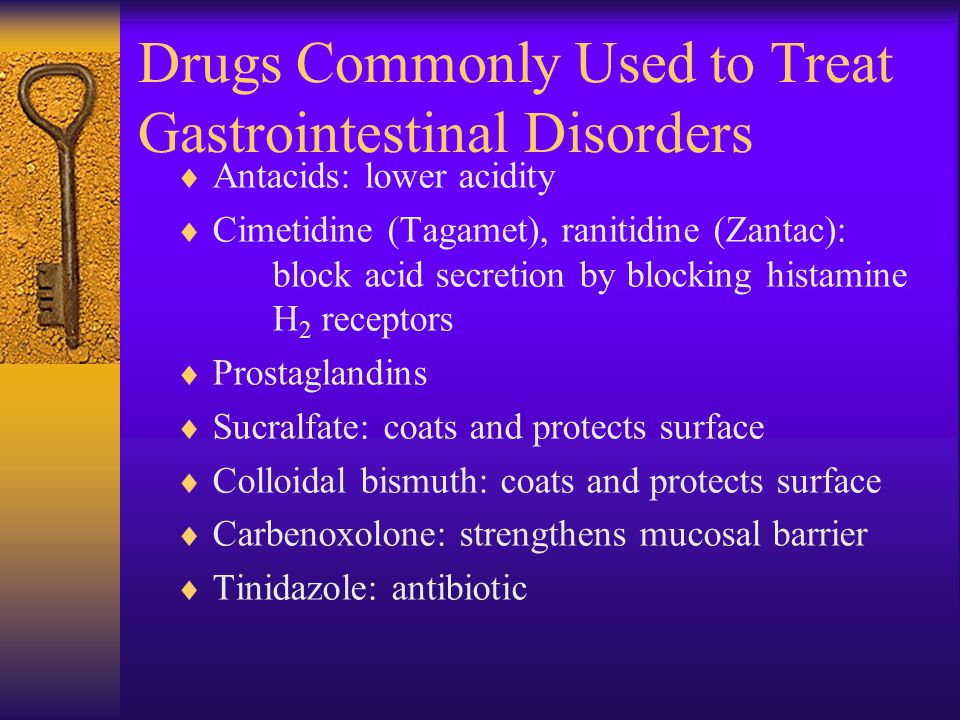 Drugs Commonly Used to Treat Gastrointestinal Disorders

♦ Antacids: lower acidity

♦ Cimetidine (Tagamet), ranitidine (Zantac): block acid secretion by blocking histamine $H_2$ receptors

♦ Prostaglandins

♦ Sucralfate: coats and protects surface

♦ Colloidal bismuth: coats and protects surface

♦ Carbenoxolone: strengthens mucosal barrier

♦ Tinidazole: antibiotic